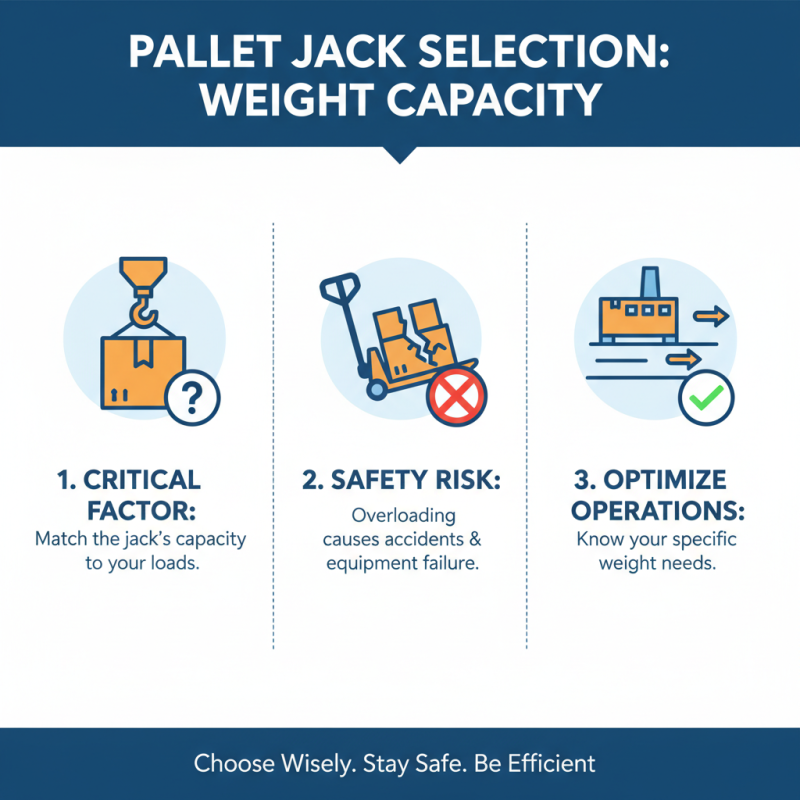 PALLET JACK SELECTION: WEIGHT CAPACITY

?

1. CRITICAL FACTOR:
Match the jack's capacity to your loads.

2. SAFETY RISK:
Overloading causes accidents & equipment failure.

3. OPTIMIZE OPERATIONS:
Know your specific weight needs.

Choose Wisely. Stay Safe. Be Efficient